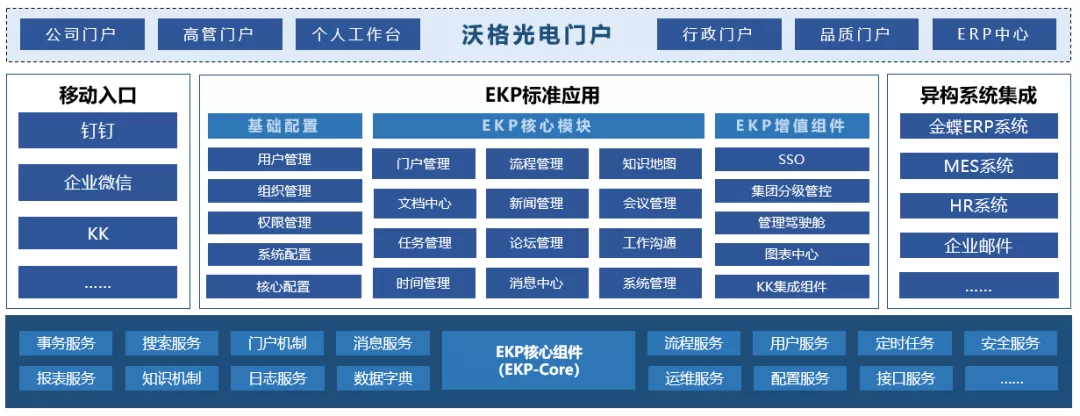 公司门户 高管门户 个人工作台 沃格光电门户 行政门户 品质门户 ERP中心

移动入口
钉钉
企业微信
KK
......

EKP标准应用
基础配置
用户管理
组织管理
权限管理
系统配置
核心配置

EKP核心模块
门户管理 流程管理 知识地图
文档中心 新闻管理 会议管理
任务管理 论坛管理 工作沟通
时间管理 消息中心 系统管理

EKP增值组件
SSO
集团分级管控
管理驾驶舱
图表中心
KK集成组件

异构系统集成
金蝶ERP系统
MES系统
HR系统
企业邮件
......

事务服务 搜索服务 门户机制 消息服务
报表服务 知识机制 日志服务 数据字典
EKP核心组件
(EKP-Core)
流程服务 用户服务 定时任务 安全服务
运维服务 配置服务 接口服务 ......